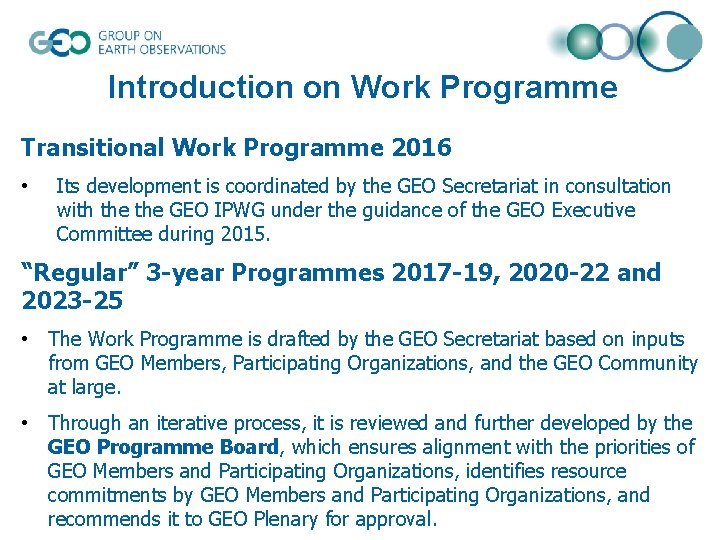 GEO GROUP ON EARTH OBSERVATIONS

Introduction on Work Programme

Transitional Work Programme 2016

• Its development is coordinated by the GEO Secretariat in consultation with the the GEO IPWG under the guidance of the GEO Executive Committee during 2015.

“Regular” 3-year Programmes 2017-19, 2020-22 and 2023-25

• The Work Programme is drafted by the GEO Secretariat based on inputs from GEO Members, Participating Organizations, and the GEO Community at large.

• Through an iterative process, it is reviewed and further developed by the GEO Programme Board, which ensures alignment with the priorities of GEO Members and Participating Organizations, identifies resource commitments by GEO Members and Participating Organizations, and recommends it to GEO Plenary for approval.